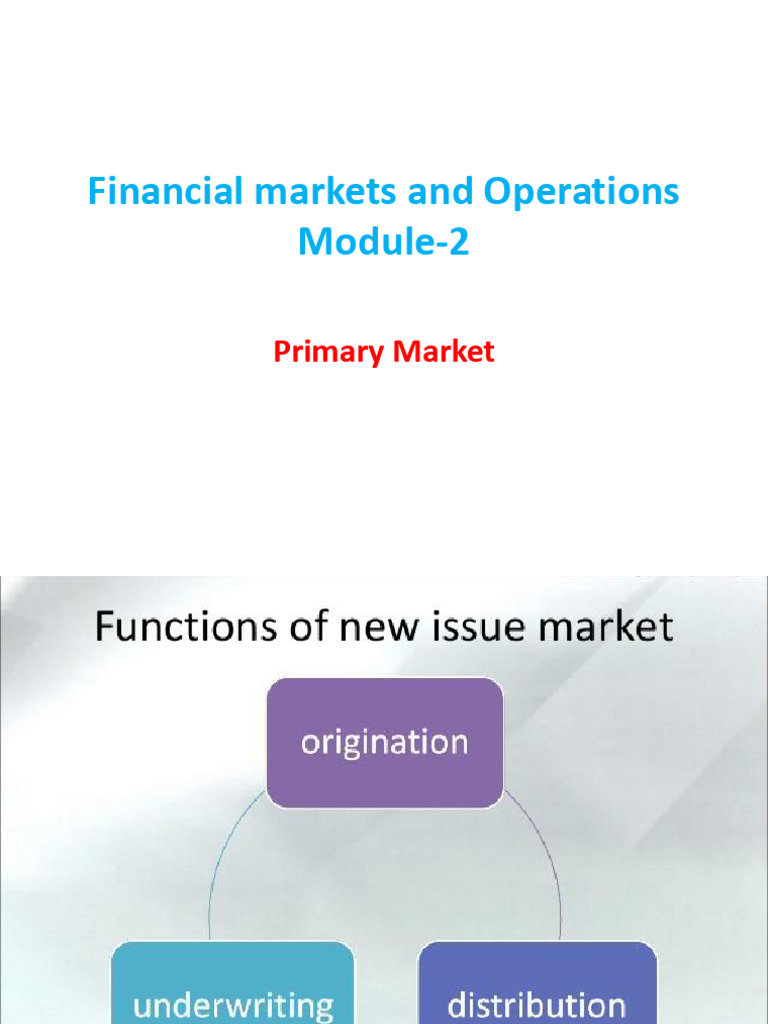 Financial markets and Operations
Module-2

Primary Market

Functions of new issue market

origination

underwriting

distribution